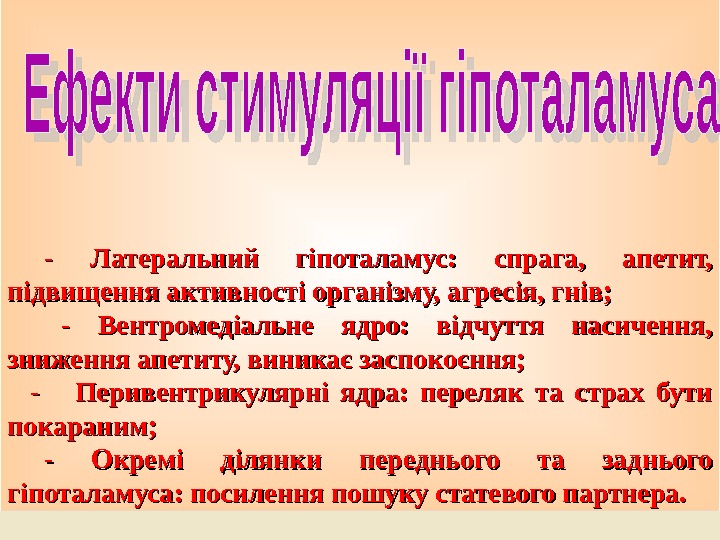 Ефекти стимуляції гіпоталамуса

- Латеральний гіпоталамус: спрага, апетит, підвищення активності організму, агресія, гнів;

- Вентромедіальне ядро: відчуття насичення, зниження апетиту, виникає заспокоєння;

- Перивентрикулярні ядра: переляк та страх бути покараним;

- Окремі ділянки переднього та заднього гіпоталамуса: посилення пошуку статевого партнера.